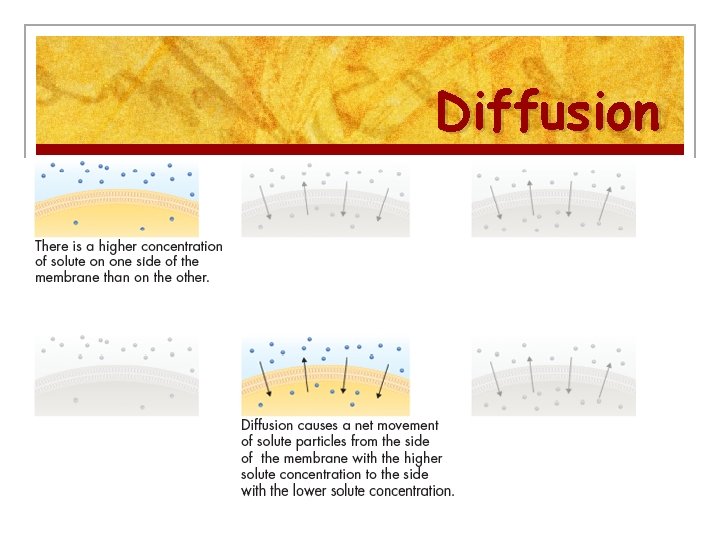 Diffusion

There is a higher concentration of solute on one side of the membrane than on the other.

Diffusion causes a net movement of solute particles from the side of the membrane with the higher solute concentration to the side with the lower solute concentration.